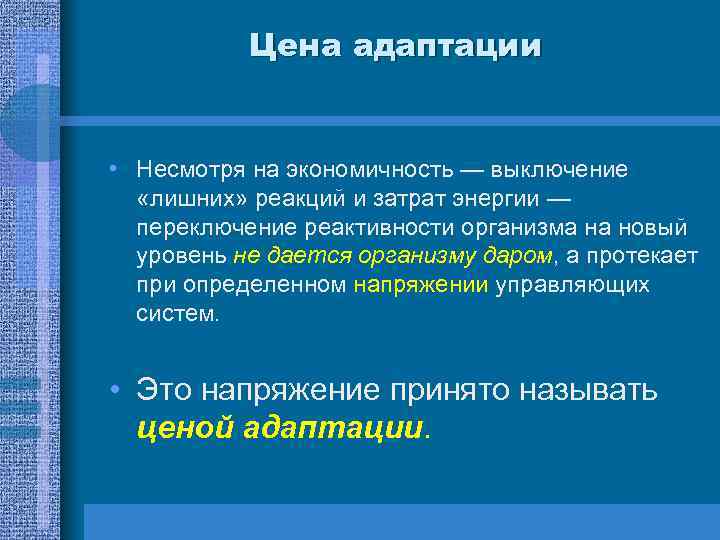 Цена адаптации

• Несмотря на экономичность — выключение «лишних» реакций и затрат энергии — переключение реактивности организма на новый уровень не дается организму даром, а протекает при определенном напряжении управляющих систем.

• Это напряжение принято называть ценой адаптации.